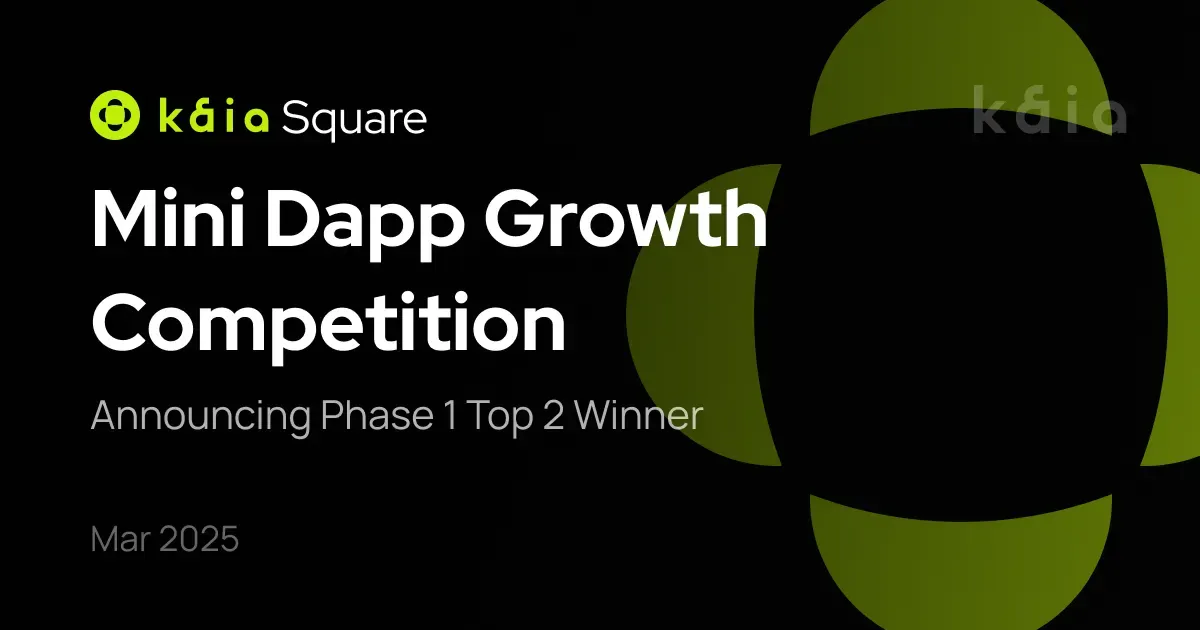 kaia Square

kaia

Mini Dapp Growth Competition

Announcing Phase 1 Top 2 Winner

Mar 2025